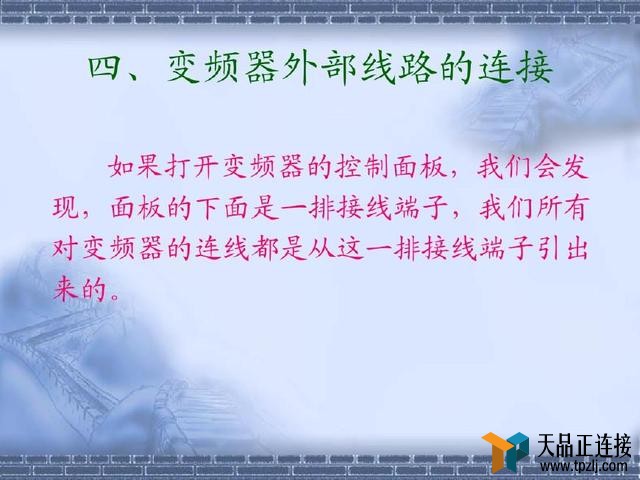 四、变频器外部线路的连接

如果打开变频器的控制面板，我们会发现，面板的下面是一排接线端子，我们所有对变频器的连线都是从这一排接线端子引出来的。

天品正连接
www.tpzlj.com